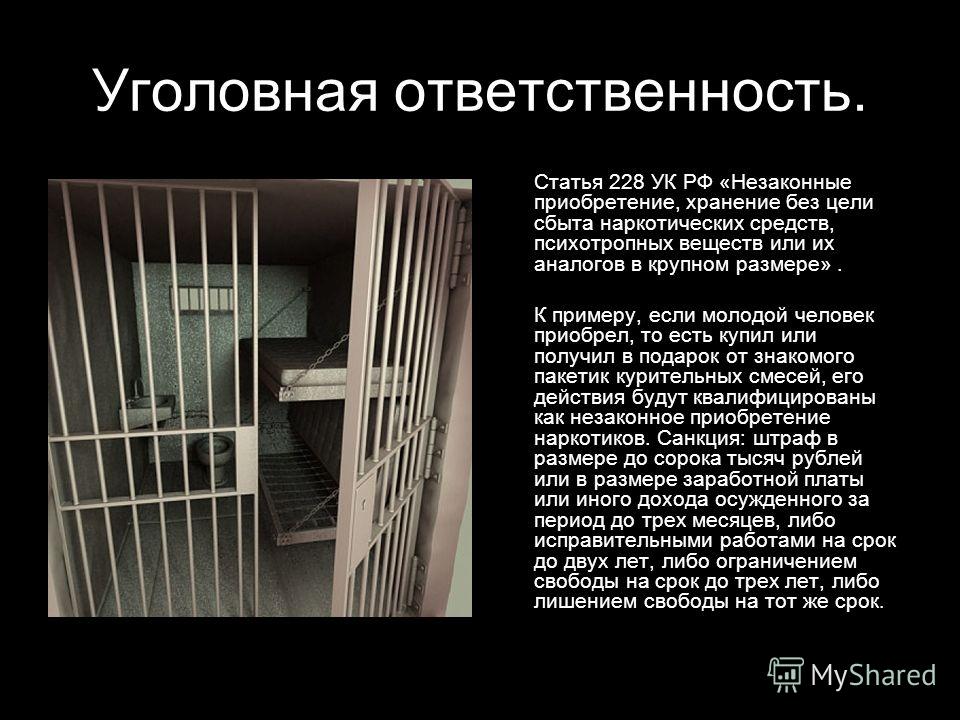 Уголовная ответственность.

Статья 228 УК РФ «Незаконные приобретение, хранение без цели сбыта наркотических средств, психотропных веществ или их аналогов в крупном размере» .

К примеру, если молодой человек приобрел, то есть купил или получил в подарок от знакомого пакетик курительных смесей, его действия будут квалифицированы как незаконное приобретение наркотиков. Санкция: штраф в размере до сорока тысяч рублей или в размере заработной платы или иного дохода осужденного за период до трех месяцев, либо исправительными работами на срок до двух лет, либо ограничением свободы на срок до трех лет, либо лишением свободы на тот же срок.

MyShared